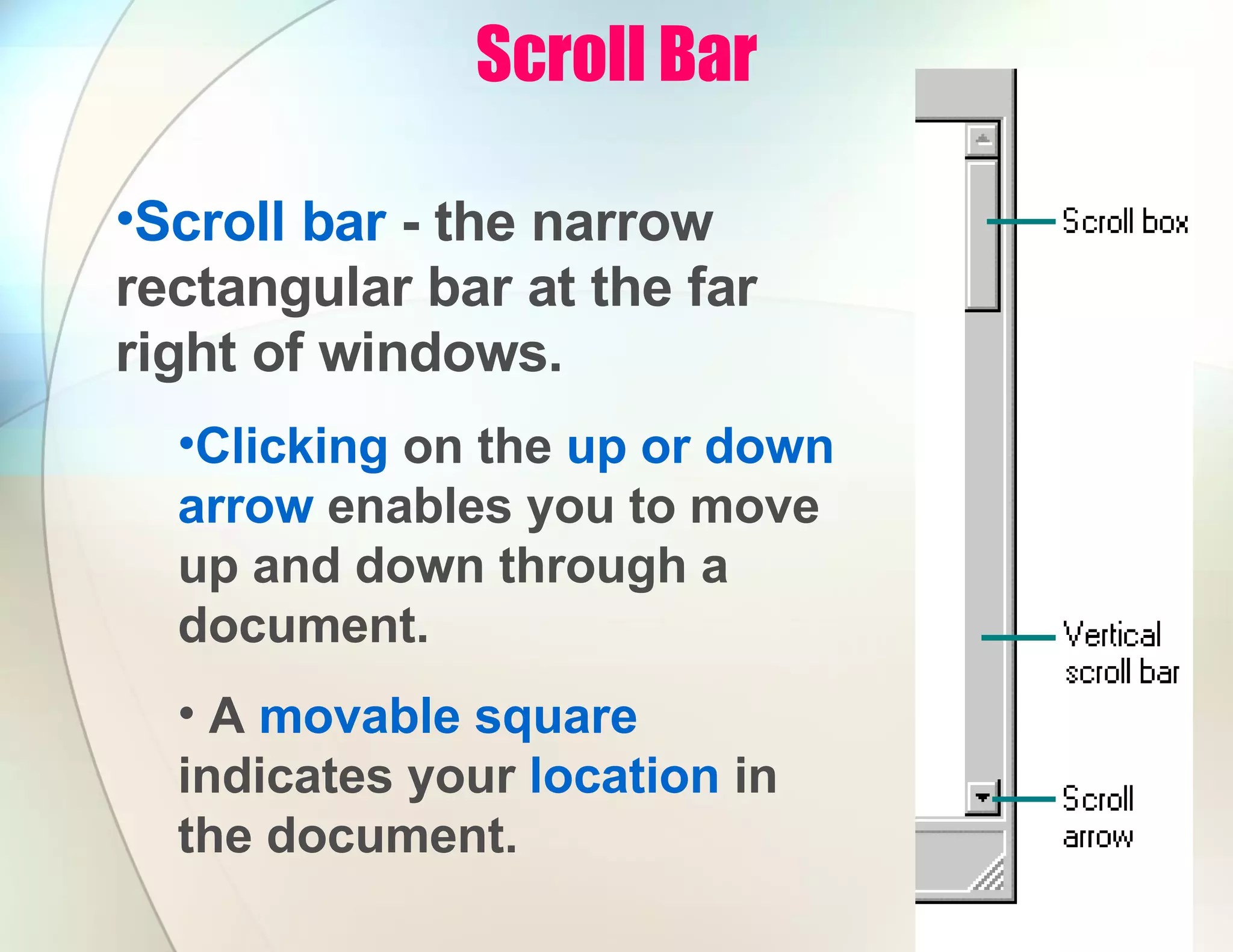 Scroll Bar

•Scroll bar - the narrow rectangular bar at the far right of windows.

•Clicking on the up or down arrow enables you to move up and down through a document.

• A movable square indicates your location in the document.

Scroll box

Vertical scroll bar

Scroll arrow